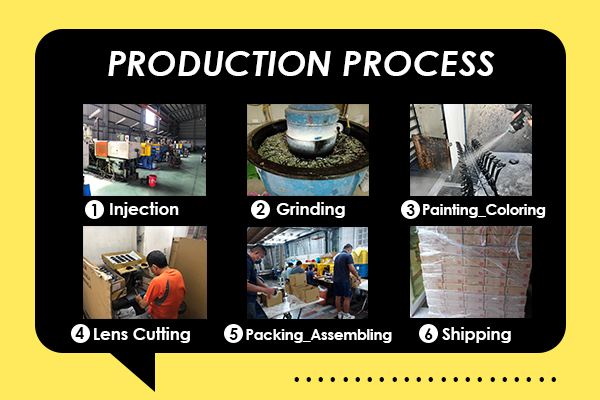 PRODUCTION PROCESS

1 Injection

2 Grinding

3 Painting_Coloring

4 Lens Cutting

5 Packing_Assembling

6 Shipping